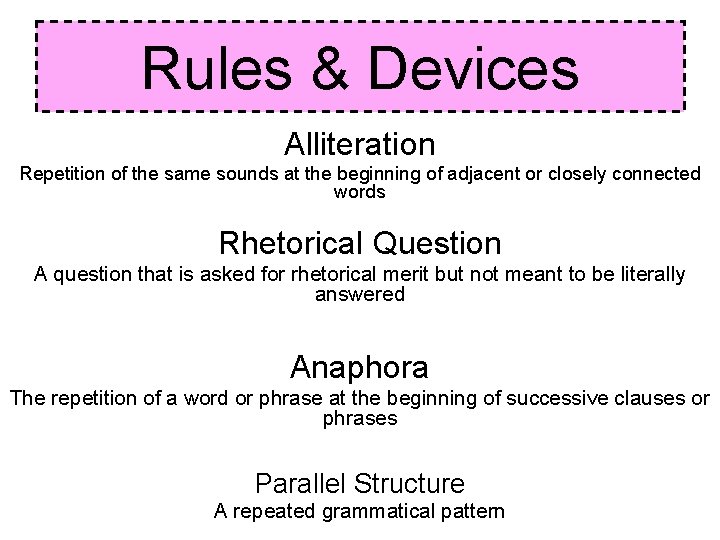 Rules & Devices

Alliteration

Repetition of the same sounds at the beginning of adjacent or closely connected words

Rhetorical Question

A question that is asked for rhetorical merit but not meant to be literally answered

Anaphora

The repetition of a word or phrase at the beginning of successive clauses or phrases

Parallel Structure

A repeated grammatical pattern